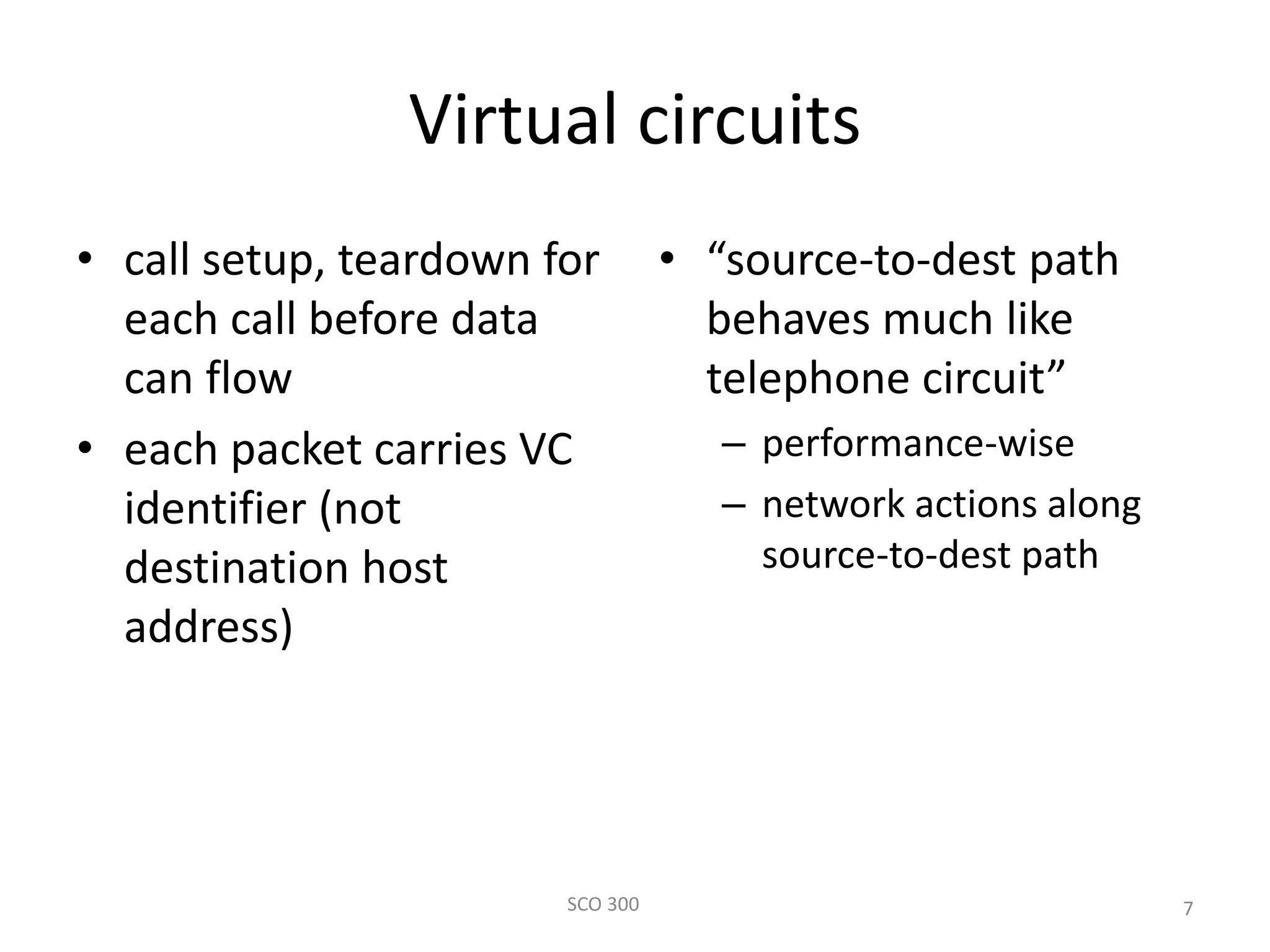 Virtual circuits

• call setup, teardown for each call before data can flow

• each packet carries VC identifier (not destination host address)

• “source-to-dest path behaves much like telephone circuit”

– performance-wise

– network actions along source-to-dest path

SCO 300

7